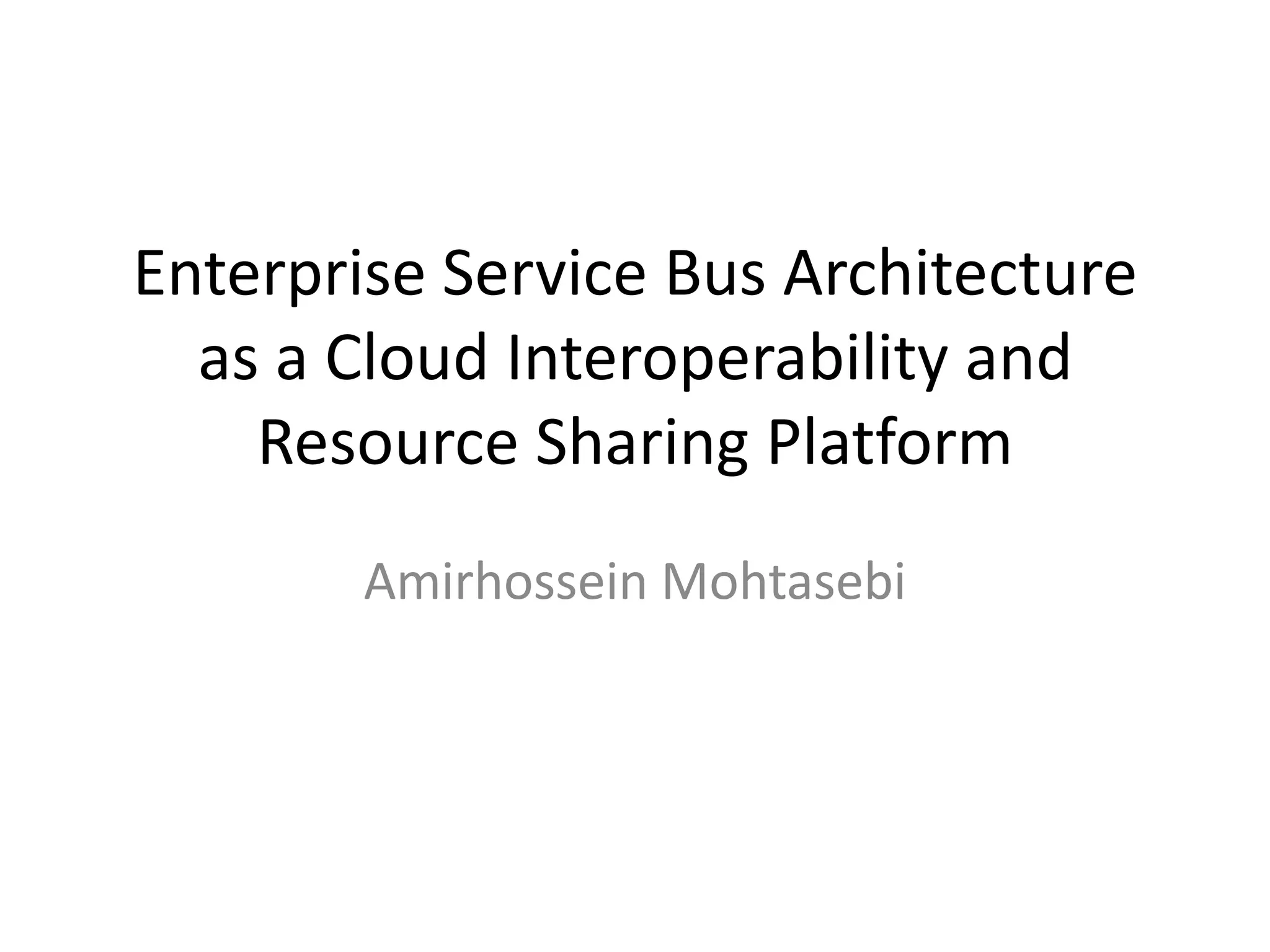 Enterprise Service Bus Architecture as a Cloud Interoperability and Resource Sharing Platform

Amirhossein Mohtasebi